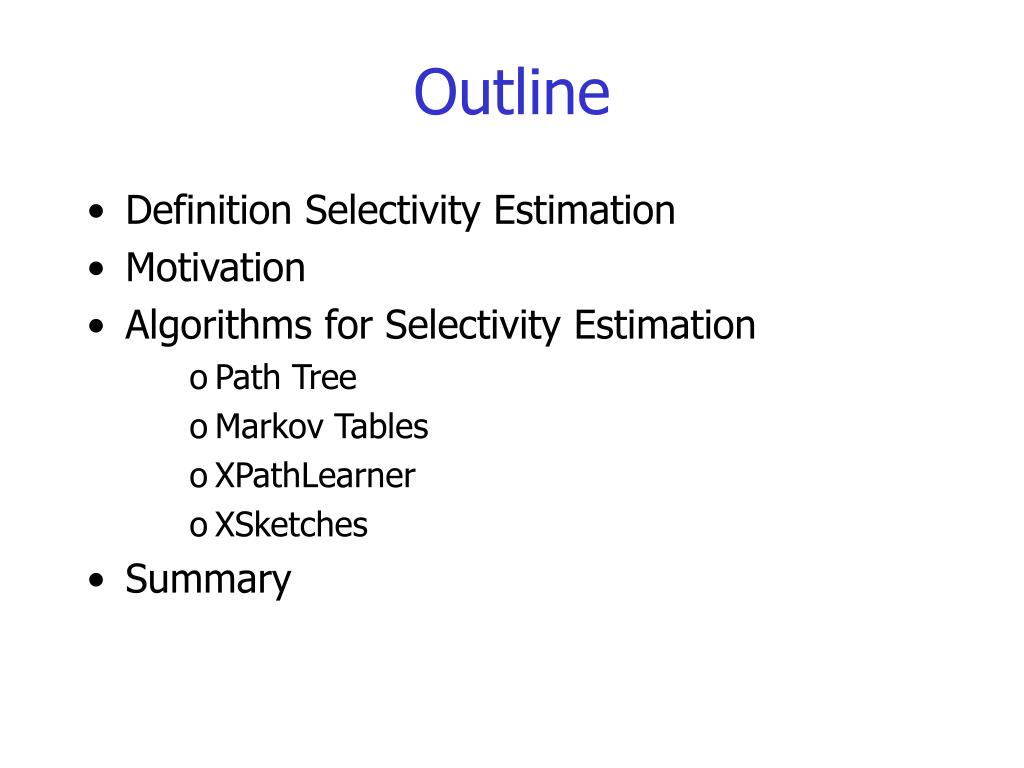 Outline

• Definition Selectivity Estimation
• Motivation
• Algorithms for Selectivity Estimation
o Path Tree
o Markov Tables
o XPathLearner
o XSketches
• Summary